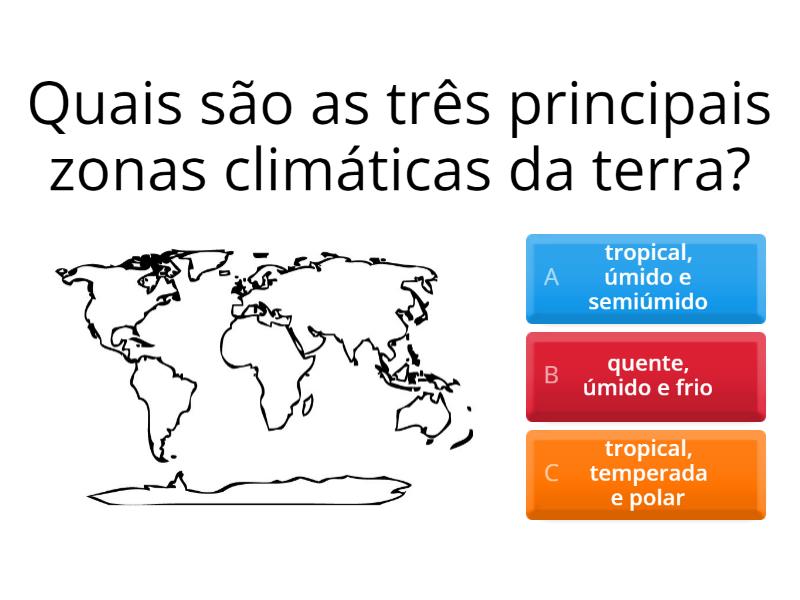 Quais são as três principais zonas climáticas da terra?

A tropical, úmido e semiúmido

B quente, úmido e frio

C tropical, temperada e polar